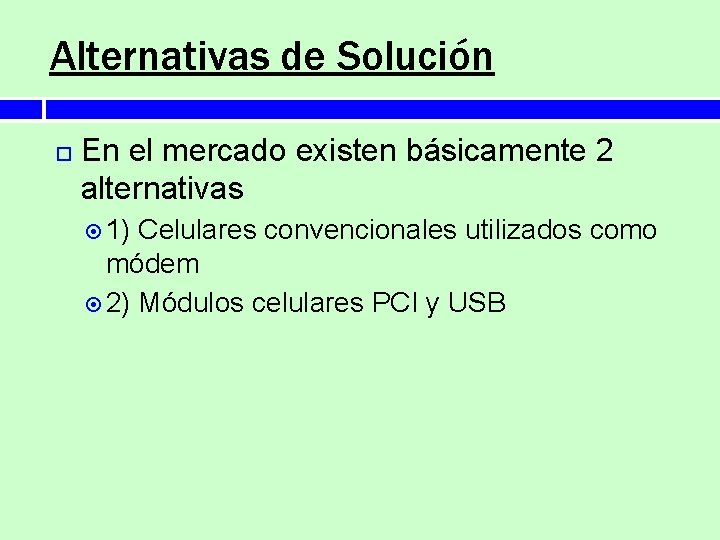 Alternativas de Solución

En el mercado existen básicamente 2 alternativas

1) Celulares convencionales utilizados como módem

2) Módulos celulares PCI y USB